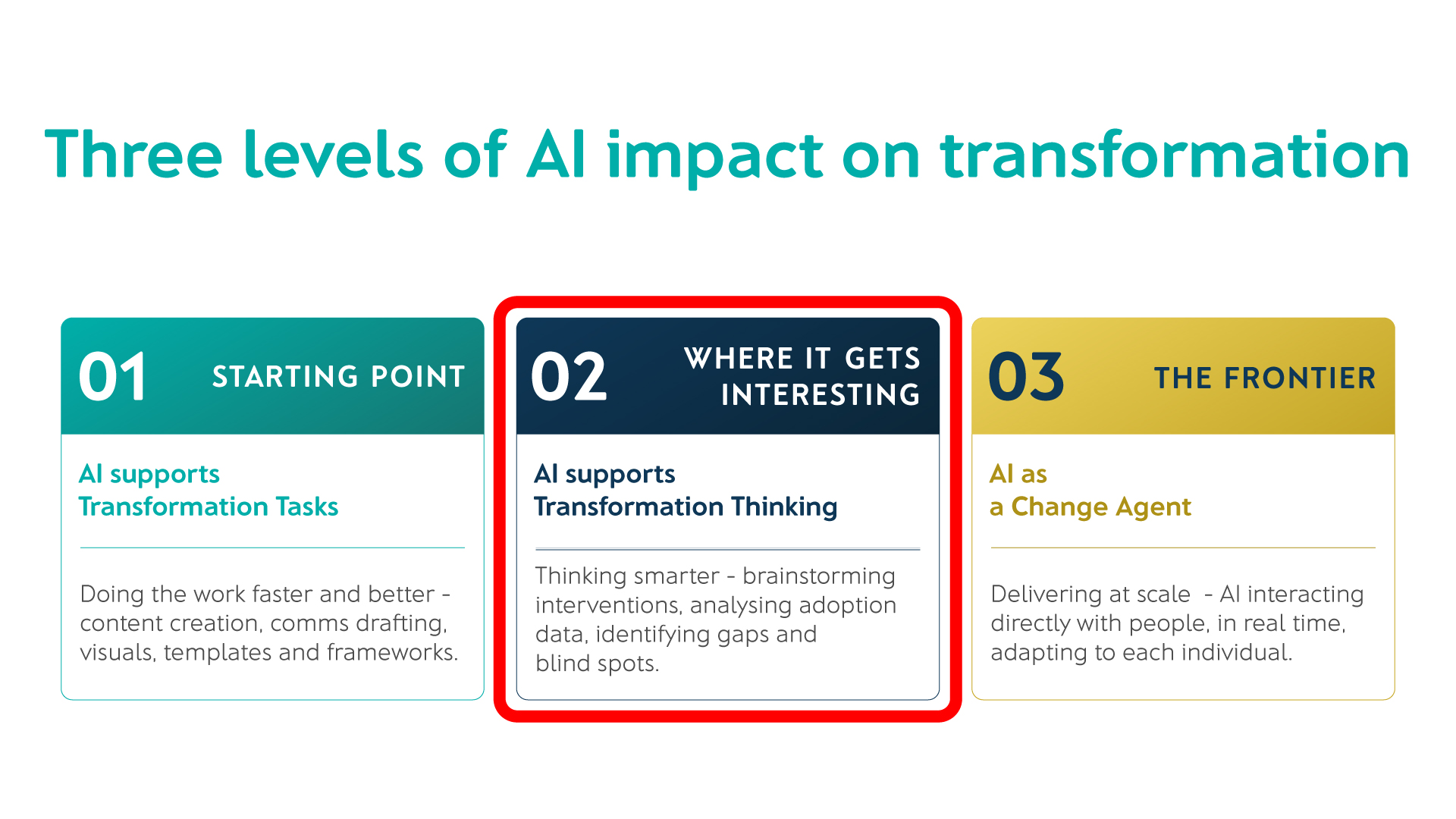 Three levels of AI impact on transformation

01 STARTING POINT

AI supports Transformation Tasks

Doing the work faster and better - content creation, comms drafting, visuals, templates and frameworks.

02 WHERE IT GETS INTERESTING

AI supports Transformation Thinking

Thinking smarter - brainstorming interventions, analysing adoption data, identifying gaps and blind spots.

03 THE FRONTIER

AI as a Change Agent

Delivering at scale - AI interacting directly with people, in real time, adapting to each individual.